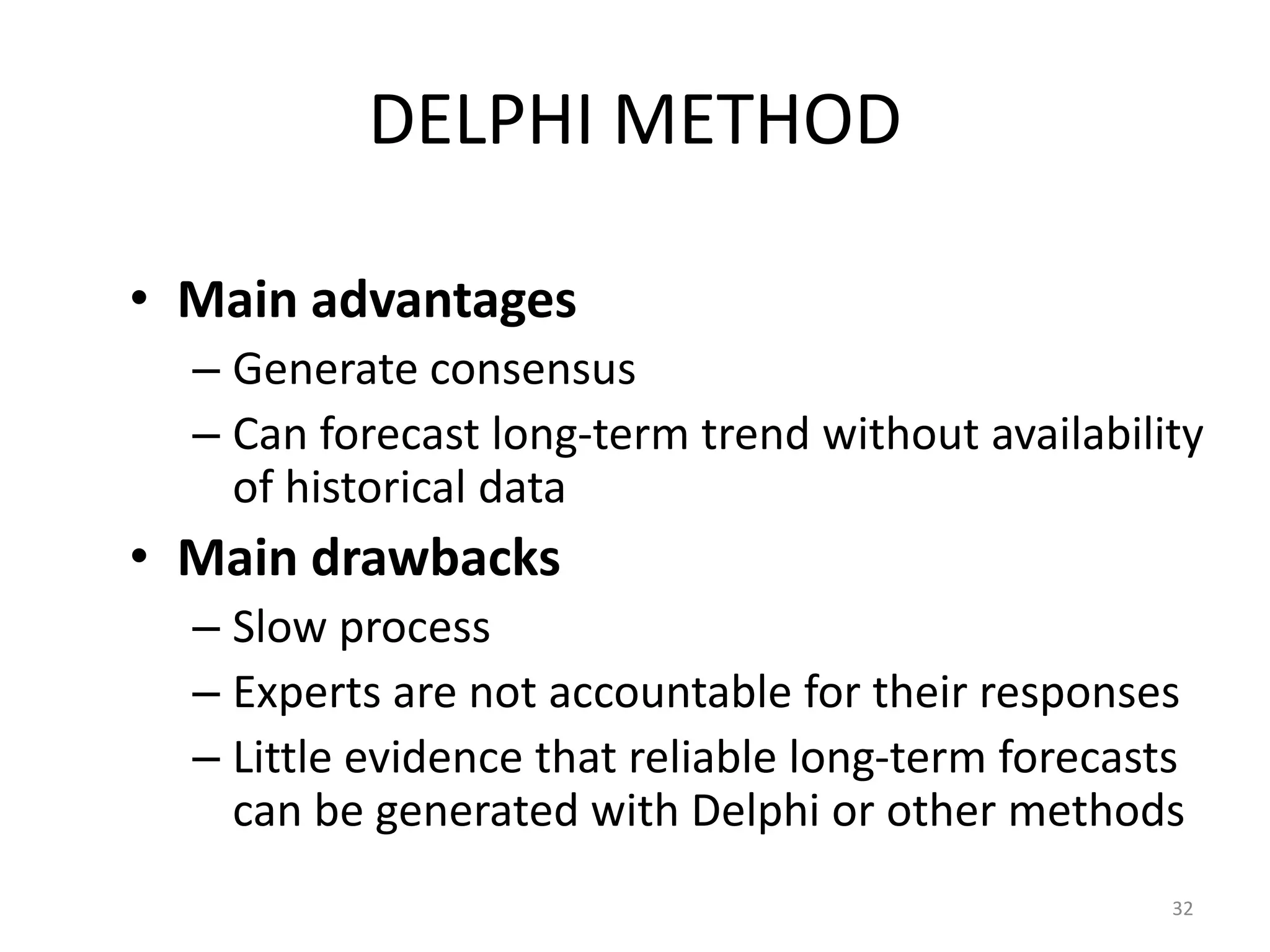 DELPHI METHOD

• Main advantages
– Generate consensus
– Can forecast long-term trend without availability of historical data
• Main drawbacks
– Slow process
– Experts are not accountable for their responses
– Little evidence that reliable long-term forecasts can be generated with Delphi or other methods

32